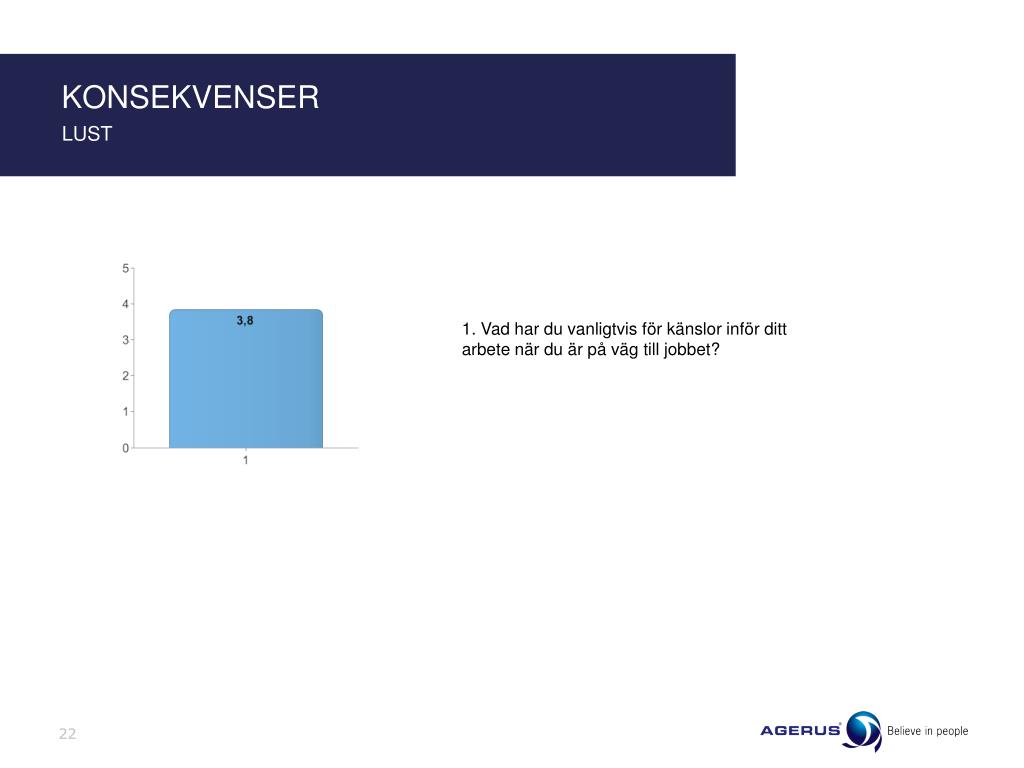 KONSEKVENSER
LUST

5
4
3
2
1
0
3,8
1

1. Vad har du vanligtvis för känslor inför ditt arbete när du är på väg till jobbet?

22

AGERUS Believe in people